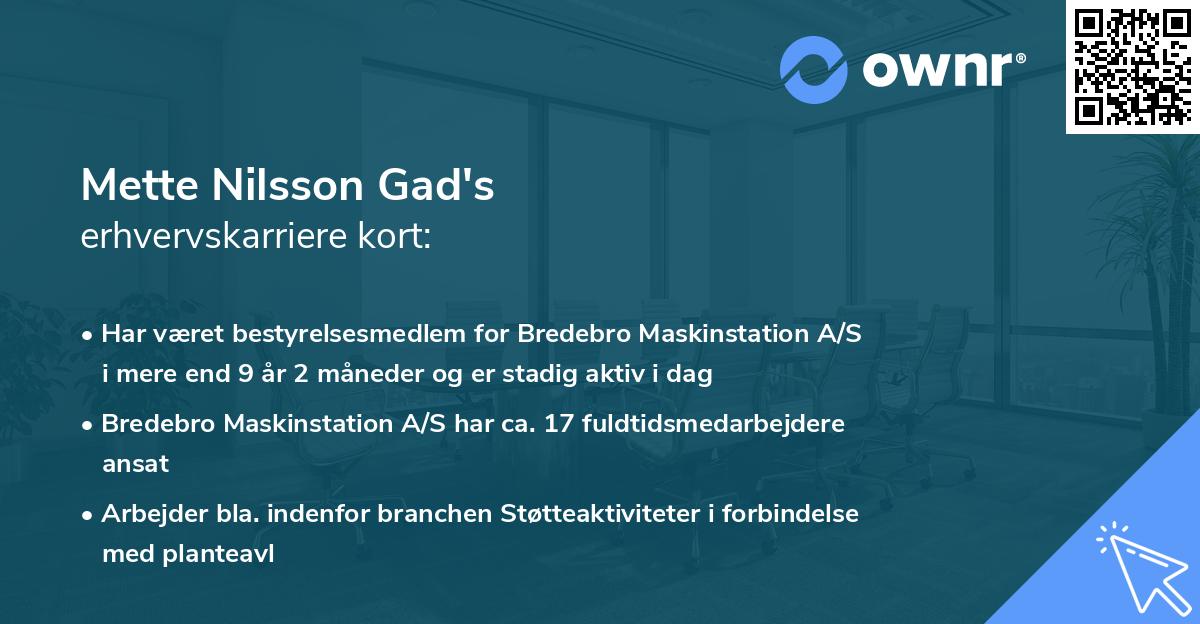 ownr®

Mette Nilsson Gad's
erhvervskarriere kort:

• Har været bestyrelsesmedlem for Bredebro Maskinstation A/S i mere end 9 år 2 måneder og er stadig aktiv i dag

• Bredebro Maskinstation A/S har ca. 17 fuldtidsmedarbejdere ansat

• Arbejder bla. indenfor branchen Støtteaktiviteter i forbindelse med planteavl